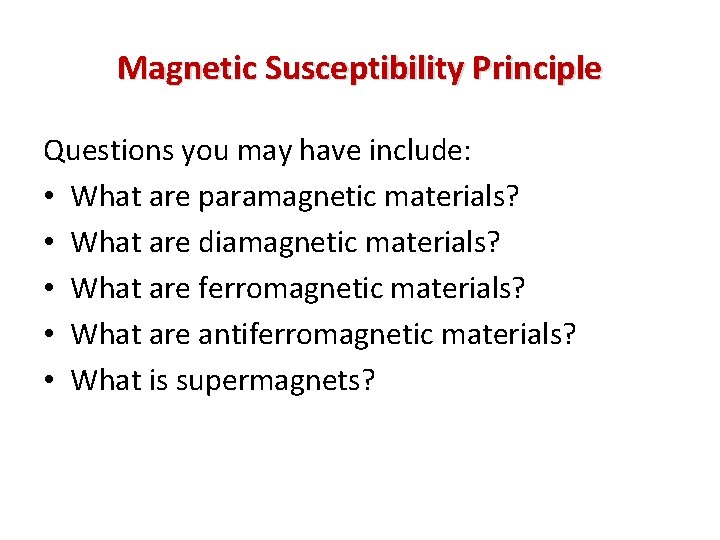 Magnetic Susceptibility Principle

Questions you may have include:
• What are paramagnetic materials?
• What are diamagnetic materials?
• What are ferromagnetic materials?
• What are antiferromagnetic materials?
• What is supermagnets?